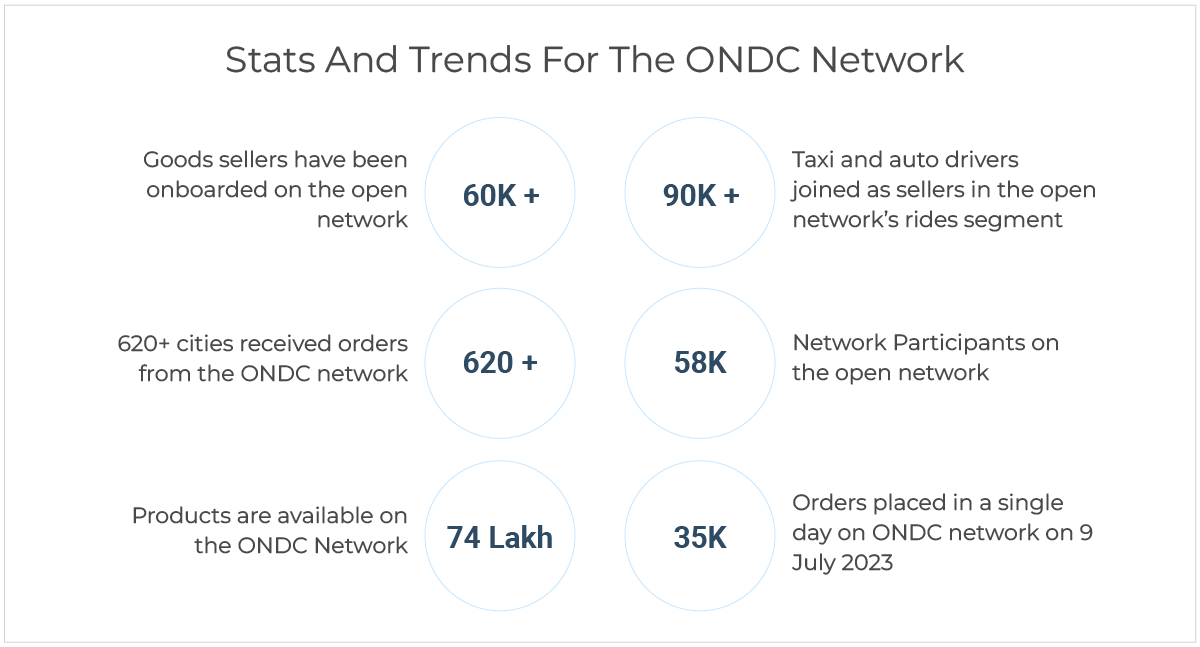 Stats And Trends For The ONDC Network

Goods sellers have been onboarded on the open network

60K +

90K +

Taxi and auto drivers joined as sellers in the open network's rides segment

620+ cities received orders from the ONDC network

620 +

58K

Network Participants on the open network

Products are available on the ONDC Network

74 Lakh

35K

Orders placed in a single day on ONDC network on 9 July 2023